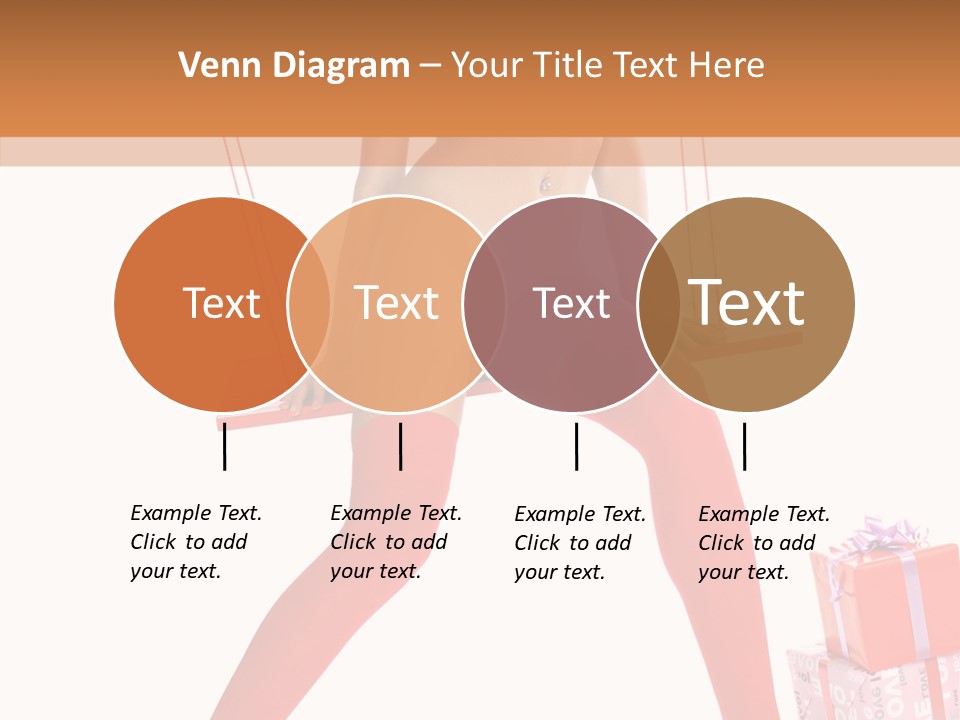 Venn Diagram – Your Title Text Here

Text

Text

Text

Text

Example Text. Click to add your text.

Example Text. Click to add your text.

Example Text. Click to add your text.

Example Text. Click to add your text.